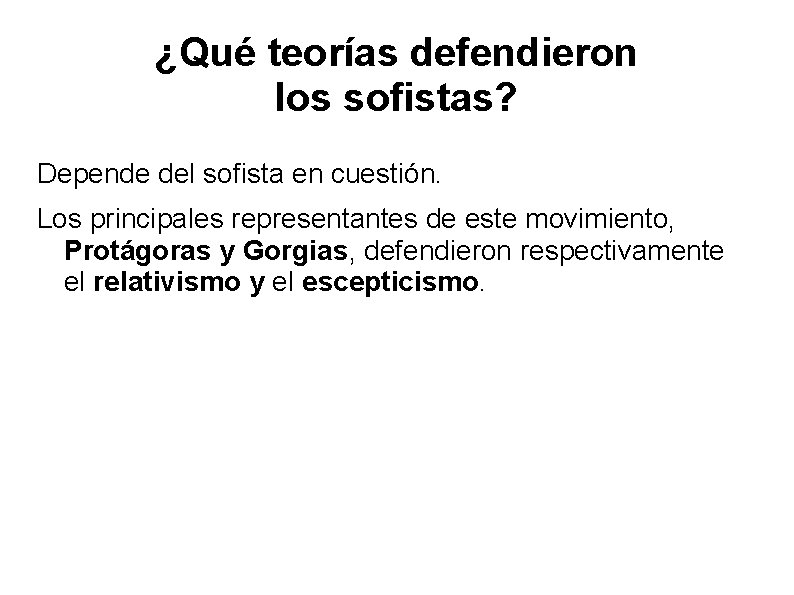 ¿Qué teorías defendieron
los sofistas?

Depende del sofista en cuestión.

Los principales representantes de este movimiento, Protágoras y Gorgias, defendieron respectivamente el relativismo y el escepticismo.